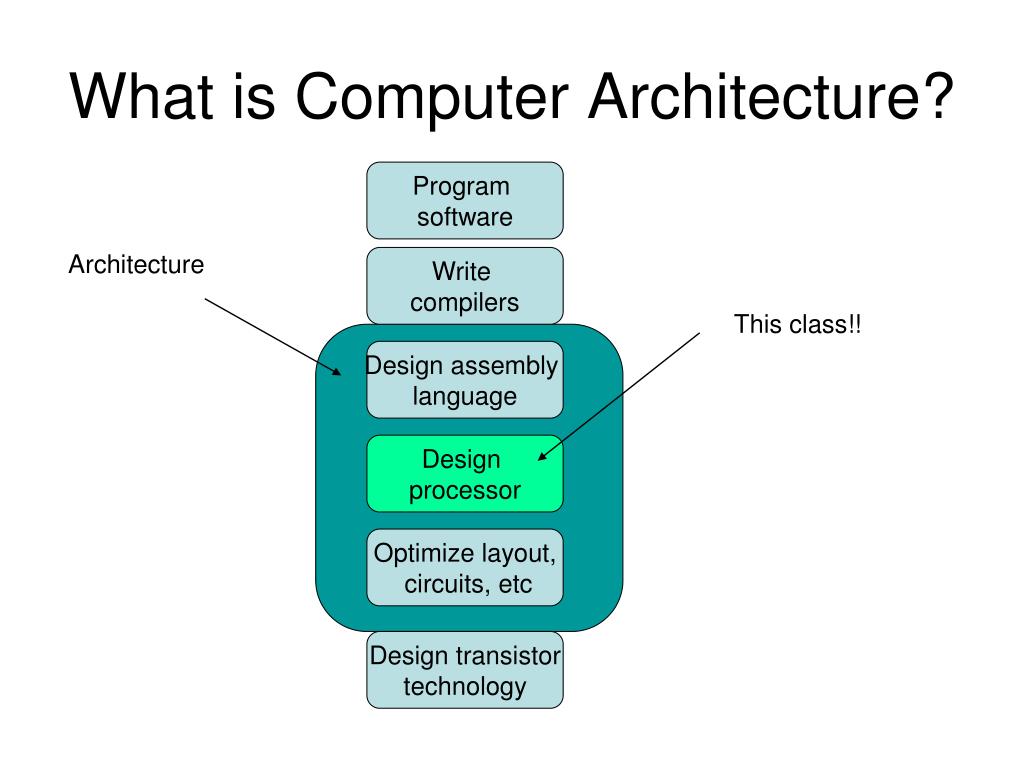 What is Computer Architecture?

Program software

Architecture

Write compilers

This class!!

Design assembly language

Design processor

Optimize layout, circuits, etc

Design transistor technology